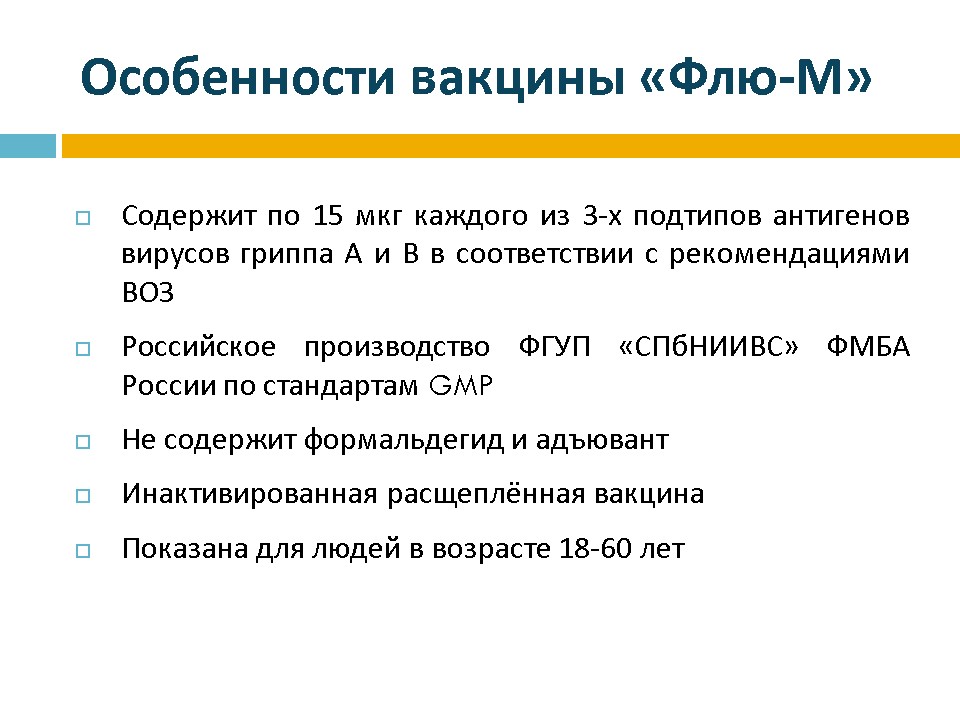 Особенности вакцины «Флю-М»

Содержит по 15 мкг каждого из 3-х подтипов антигенов вирусов гриппа А и В в соответствии с рекомендациями ВОЗ

Российское производство ФГУП «СПбНИИВС» ФМБА России по стандартам GMP

Не содержит формальдегид и адъювант

Инактивированная расщеплённая вакцина

Показана для людей в возрасте 18-60 лет